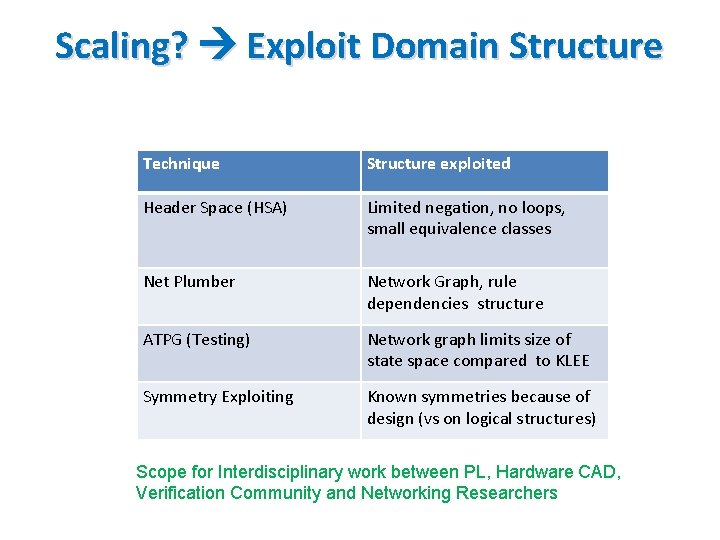 Scaling? → Exploit Domain Structure

| Technique | Structure exploited |
|---|---|
| Header Space (HSA) | Limited negation, no loops, small equivalence classes |
| Net Plumber | Network Graph, rule dependencies structure |
| ATPG (Testing) | Network graph limits size of state space compared to KLEE |
| Symmetry Exploiting | Known symmetries because of design (vs on logical structures) |

Scope for Interdisciplinary work between PL, Hardware CAD, Verification Community and Networking Researchers